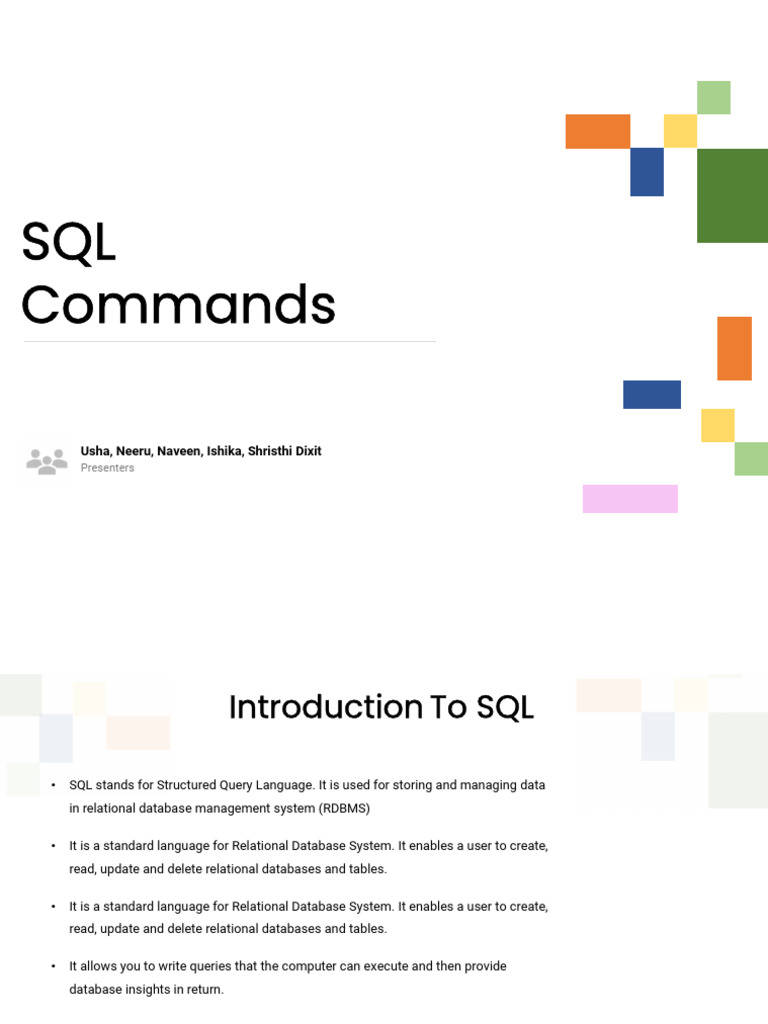 SQL Commands

Usha, Neeru, Naveen, Ishika, Shristhi Dixit
Presenters

Introduction To SQL

• SQL stands for Structured Query Language. It is used for storing and managing data in relational database management system (RDBMS)

• It is a standard language for Relational Database System. It enables a user to create, read, update and delete relational databases and tables.

• It is a standard language for Relational Database System. It enables a user to create, read, update and delete relational databases and tables.

• It allows you to write queries that the computer can execute and then provide database insights in return.